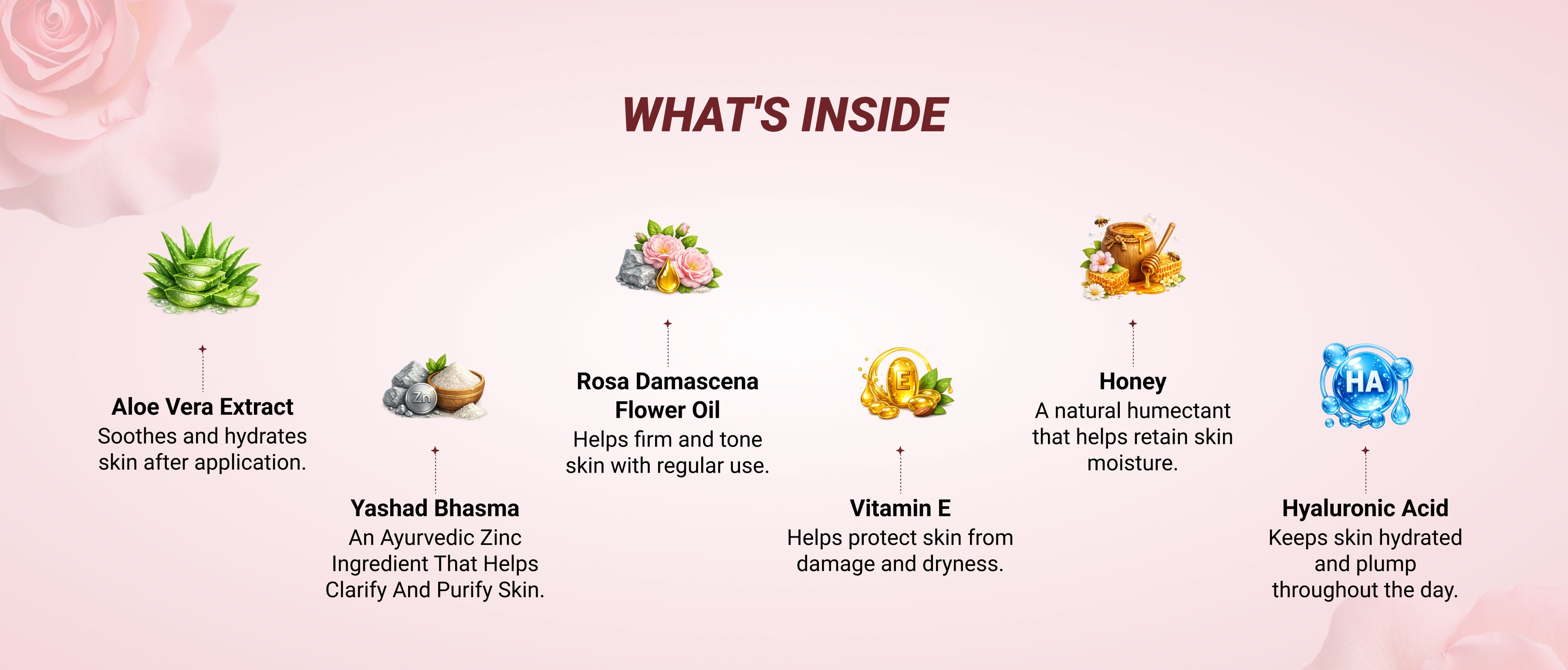 WHAT'S INSIDE

Aloe Vera Extract
Soothes and hydrates skin after application.

Zn

Yashad Bhasma
An Ayurvedic Zinc Ingredient That Helps Clarify And Purify Skin.

Rosa Damascena Flower Oil
Helps firm and tone skin with regular use.

E

Vitamin E
Helps protect skin from damage and dryness.

Honey
A natural humectant that helps retain skin moisture.

HA

Hyaluronic Acid
Keeps skin hydrated and plump throughout the day.